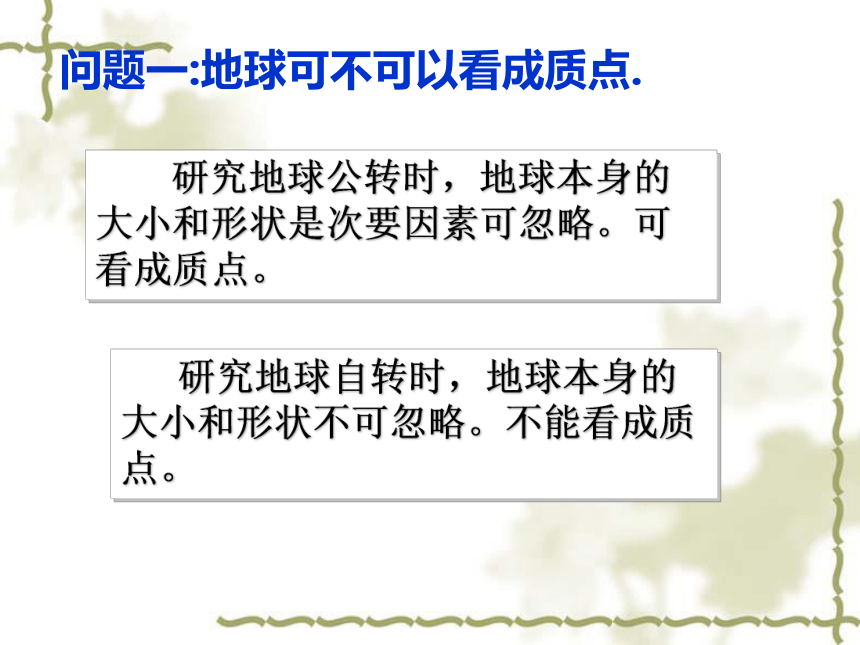 问题一:地球可不可以看成质点.

研究地球公转时，地球本身的大小和形状是次要因素可忽略。可看成质点。

研究地球自转时，地球本身的大小和形状不可忽略。不能看成质点。